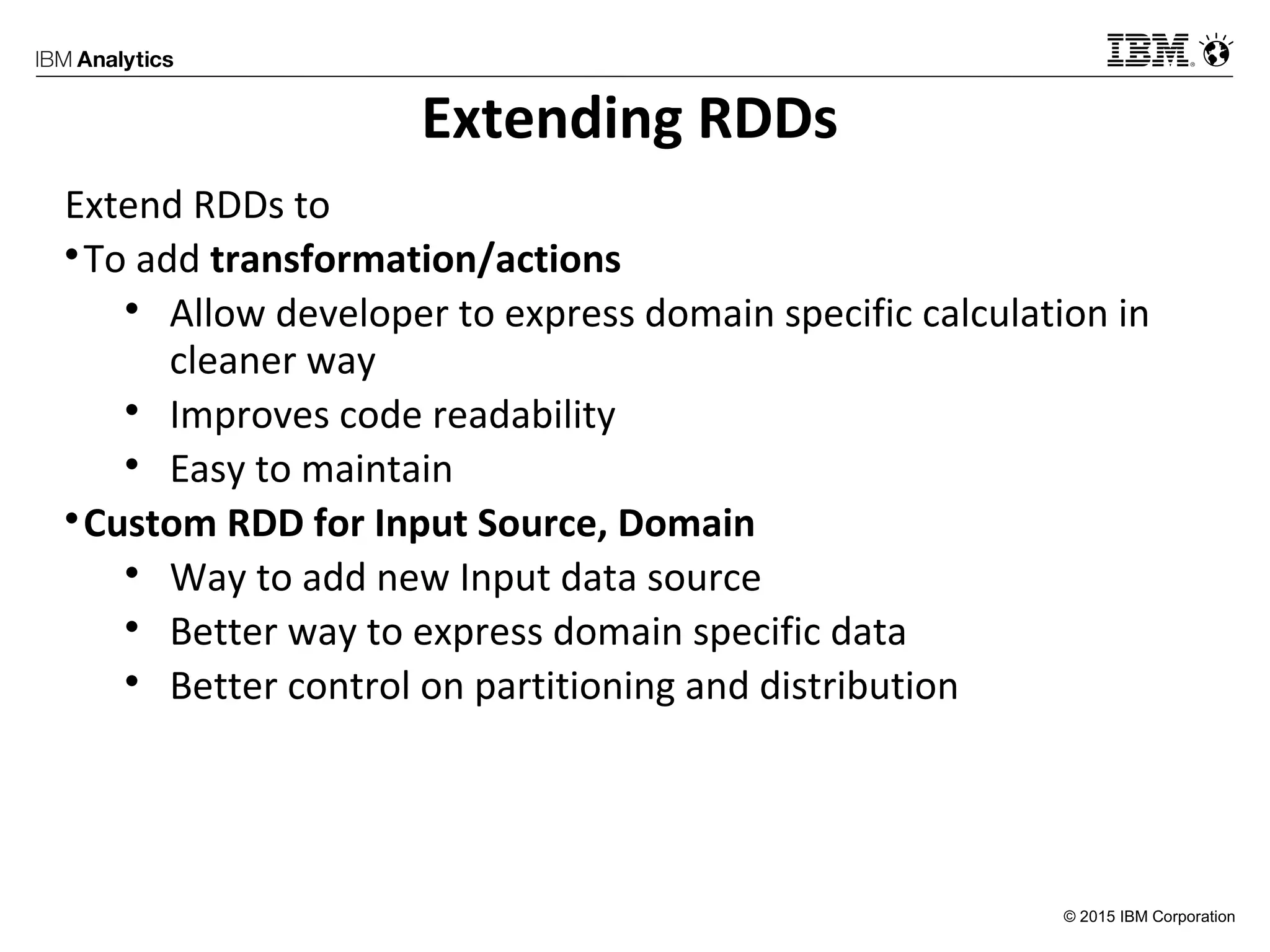 IBM Analytics

IBM

Extending RDDs

Extend RDDs to

• To add transformation/actions
  • Allow developer to express domain specific calculation in cleaner way
  • Improves code readability
  • Easy to maintain
• Custom RDD for Input Source, Domain
  • Way to add new Input data source
  • Better way to express domain specific data
  • Better control on partitioning and distribution

© 2015 IBM Corporation